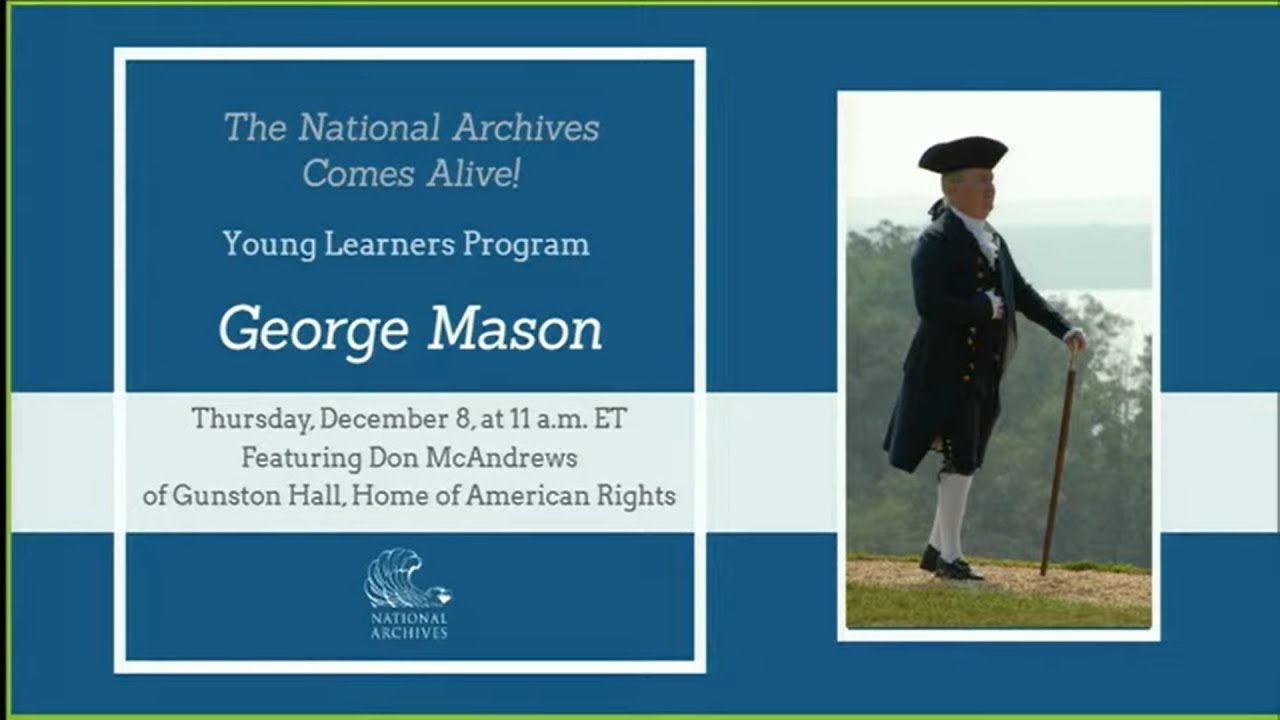 The National Archives Comes Alive!

Young Learners Program

George Mason

Thursday, December 8, at 11 a.m. ET
Featuring Don McAndrews
of Gunston Hall, Home of American Rights

NATIONAL ARCHIVES